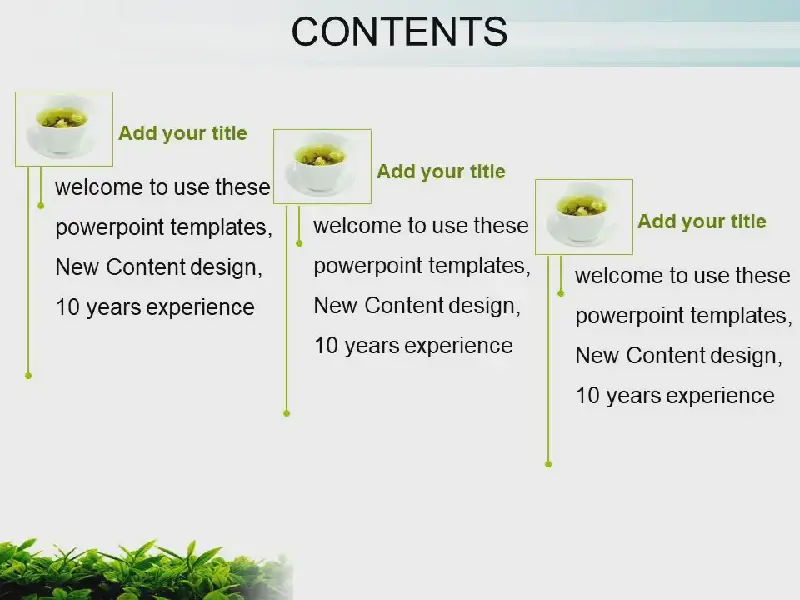 CONTENTS

Add your title

welcome to use these powerpoint templates, New Content design, 10 years experience

Add your title

welcome to use these powerpoint templates, New Content design, 10 years experience

Add your title

welcome to use these powerpoint templates, New Content design, 10 years experience